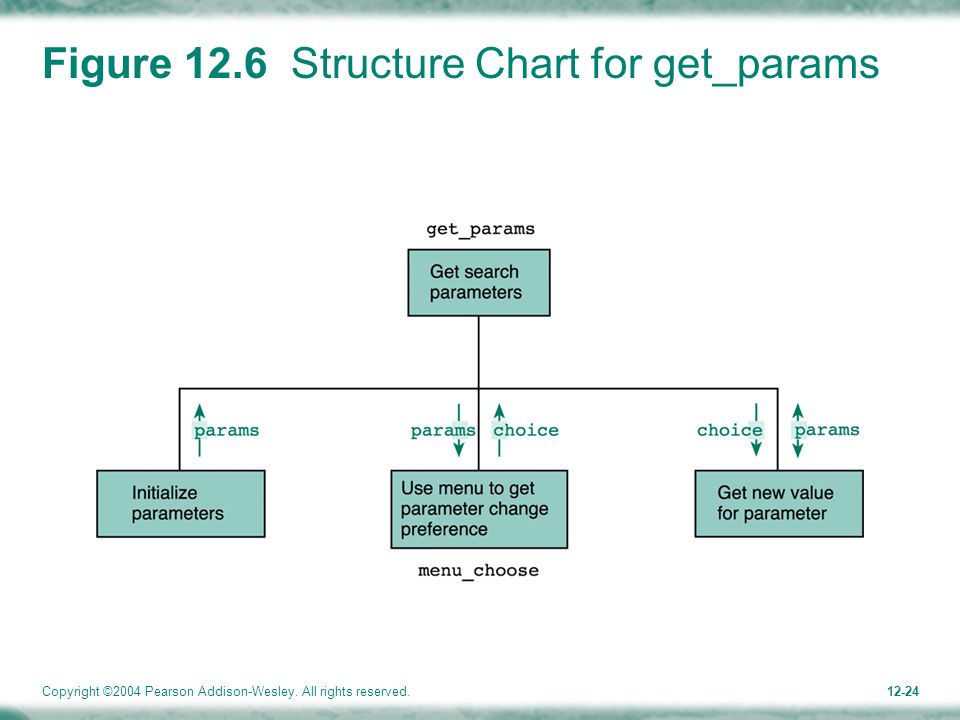 Figure 12.6 Structure Chart for get_params

get_params

Get search parameters

params

params

choice

choice

params

Initialize parameters

Use menu to get parameter change preference

Get new value for parameter

menu_choose

Copyright ©2004 Pearson Addison-Wesley. All rights reserved.

12-24